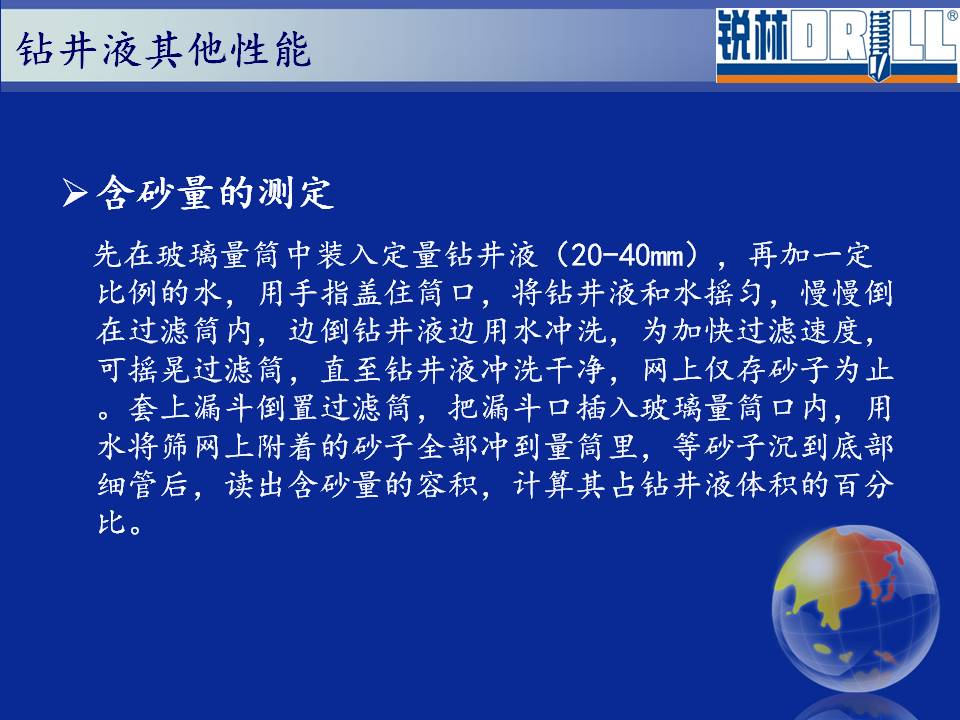 钻井液其他性能

锐林DRILL®

➢含砂量的测定

先在玻璃量筒中装入定量钻井液（20-40mm），再加一定比例的水，用手指盖住筒口，将钻井液和水摇匀，慢慢倒在过滤筒内，边倒钻井液边用水冲洗，为加快过滤速度，可摇晃过滤筒，直至钻井液冲洗干净，网上仅存砂子为止。套上漏斗倒置过滤筒，把漏斗口插入玻璃量筒口内，用水将筛网上附着的砂子全部冲到量筒里，等砂子沉到底部细管后，读出含砂量的容积，计算其占钻井液体积的百分比。